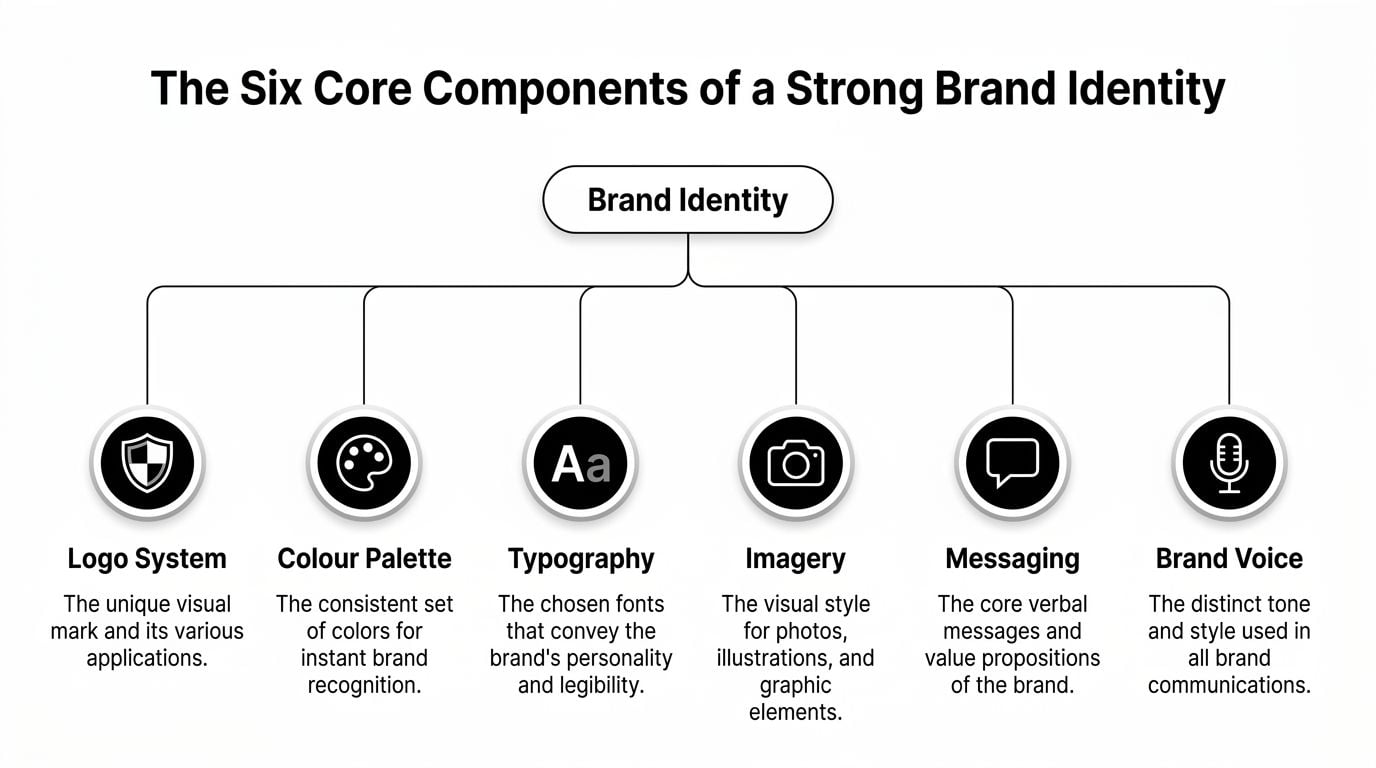 The Six Core Components of a Strong Brand Identity

Brand Identity

Aa

Logo System
The unique visual mark and its various applications.

Colour Palette
The consistent set of colors for instant brand recognition.

Typography
The chosen fonts that convey the brand's personality and legibility.

Imagery
The visual style for photos, illustrations, and graphic elements.

Messaging
The core verbal messages and value propositions of the brand.

Brand Voice
The distinct tone and style used in all brand communications.